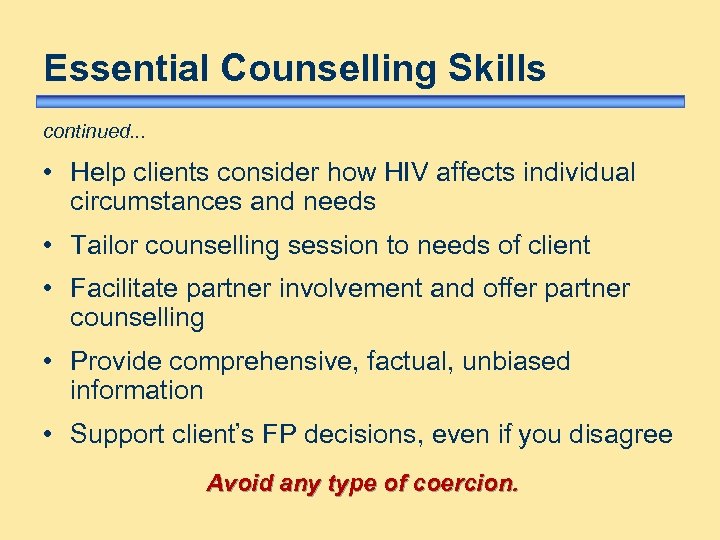 Essential Counselling Skills

continued...

• Help clients consider how HIV affects individual circumstances and needs

• Tailor counselling session to needs of client

• Facilitate partner involvement and offer partner counselling

• Provide comprehensive, factual, unbiased information

• Support client's FP decisions, even if you disagree

Avoid any type of coercion.